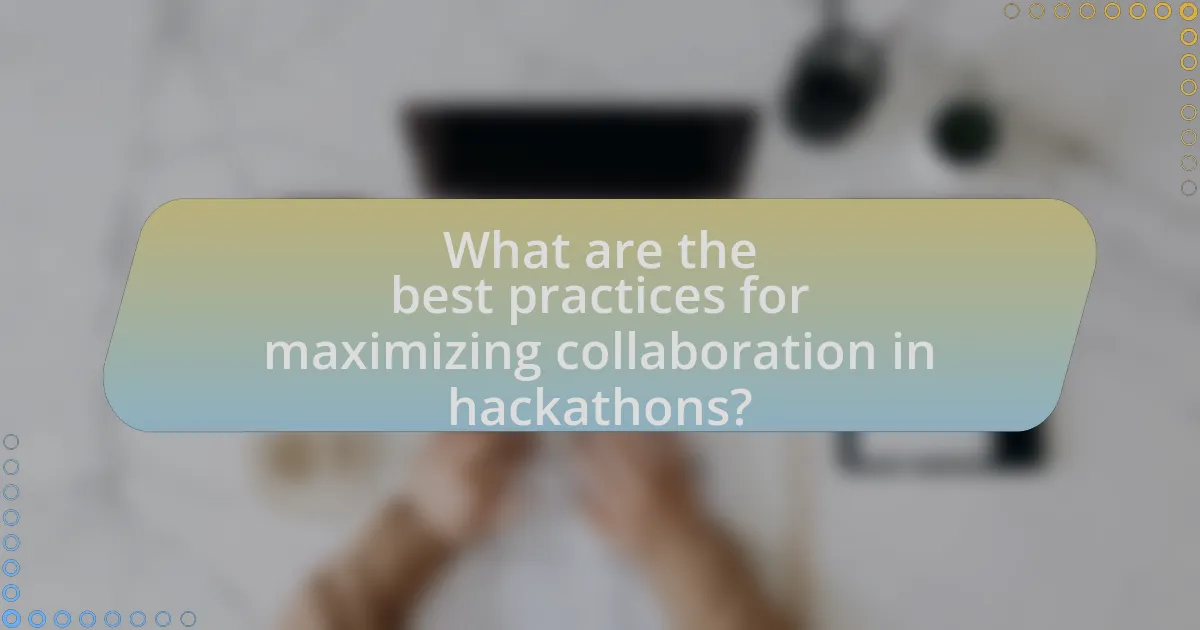 What are the best practices for maximizing collaboration in hackathons?